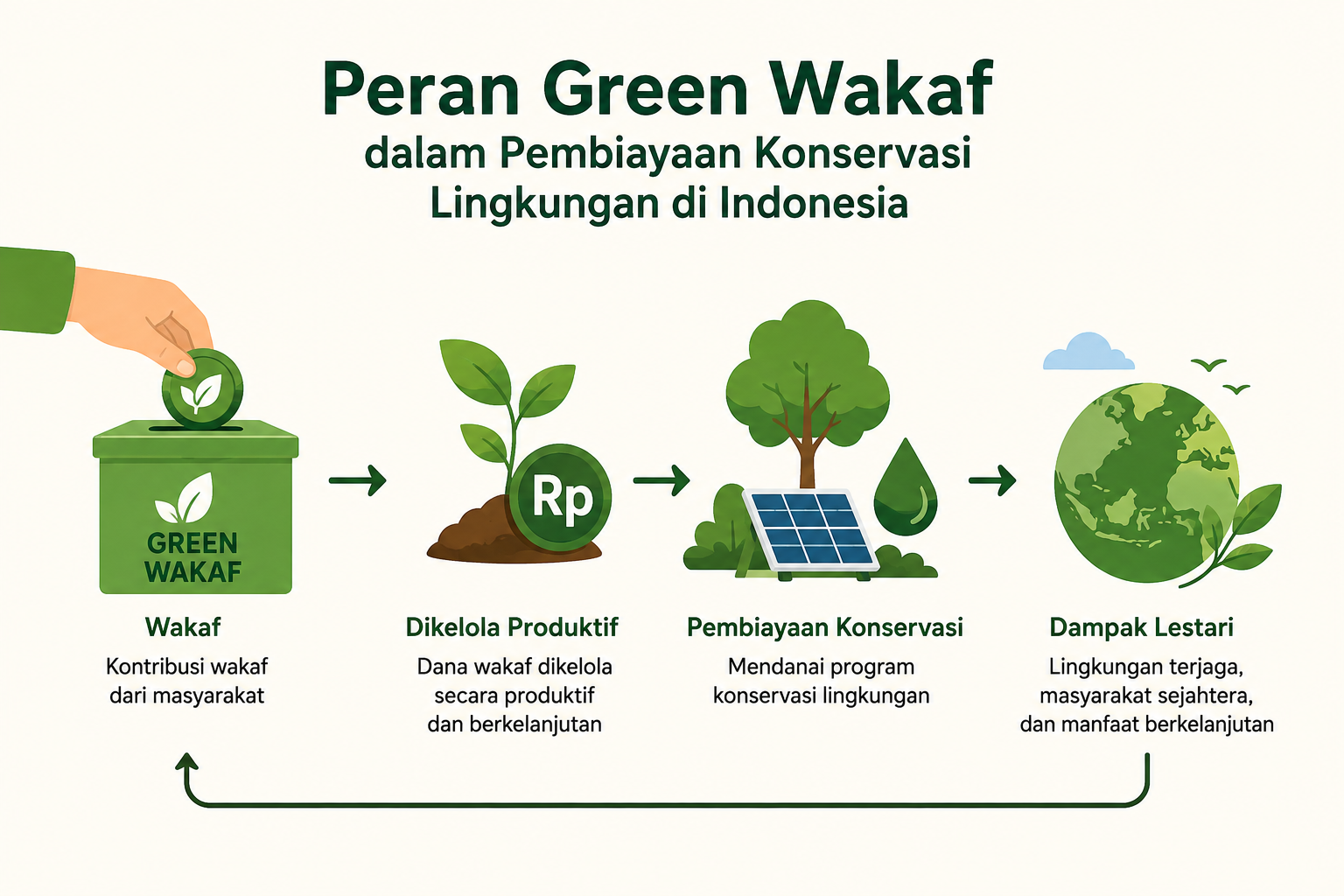 Peran Green Wakaf
dalam Pembiayaan Konservasi Lingkungan di Indonesia

GREEN WAKAF

Rp

Wakaf
Kontribusi wakaf dari masyarakat

Dikelola Produktif
Dana wakaf dikelola secara produktif dan berkelanjutan

Pembiayaan Konservasi
Mendanai program konservasi lingkungan

Dampak Lestari
Lingkungan terjaga, masyarakat sejahtera, dan manfaat berkelanjutan